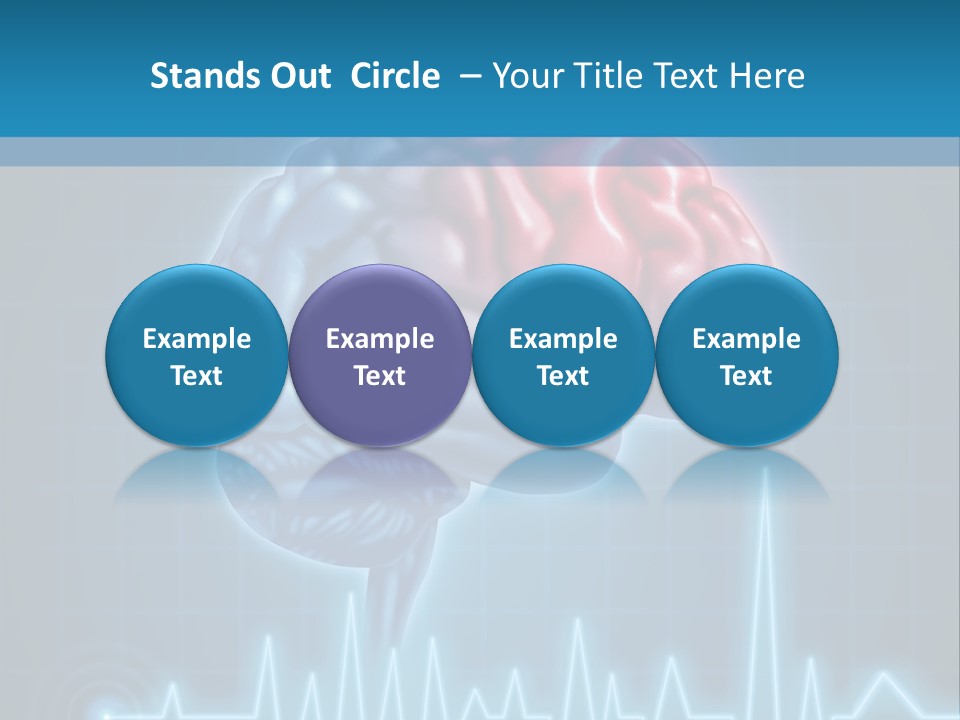 Stands Out Circle – Your Title Text Here

Example Text

Example Text

Example Text

Example Text